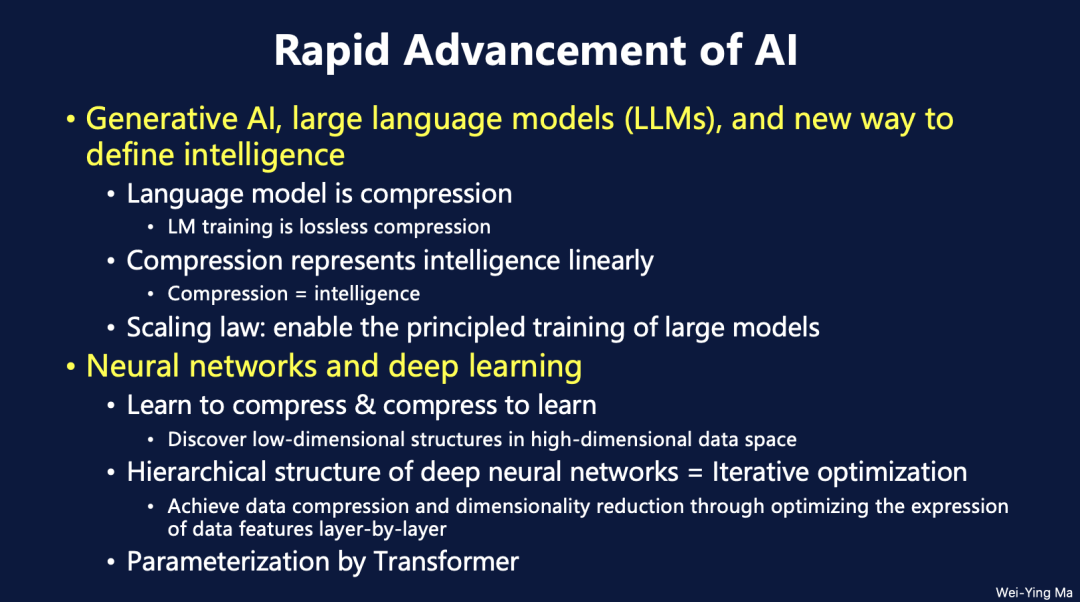 Rapid Advancement of AI

• Generative AI, large language models (LLMs), and new way to define intelligence
  • Language model is compression
    • LM training is lossless compression
  • Compression represents intelligence linearly
    • Compression = intelligence
  • Scaling law: enable the principled training of large models
• Neural networks and deep learning
  • Learn to compress & compress to learn
    • Discover low-dimensional structures in high-dimensional data space
  • Hierarchical structure of deep neural networks = Iterative optimization
    • Achieve data compression and dimensionality reduction through optimizing the expression of data features layer-by-layer
  • Parameterization by Transformer

Wei-Ying Ma